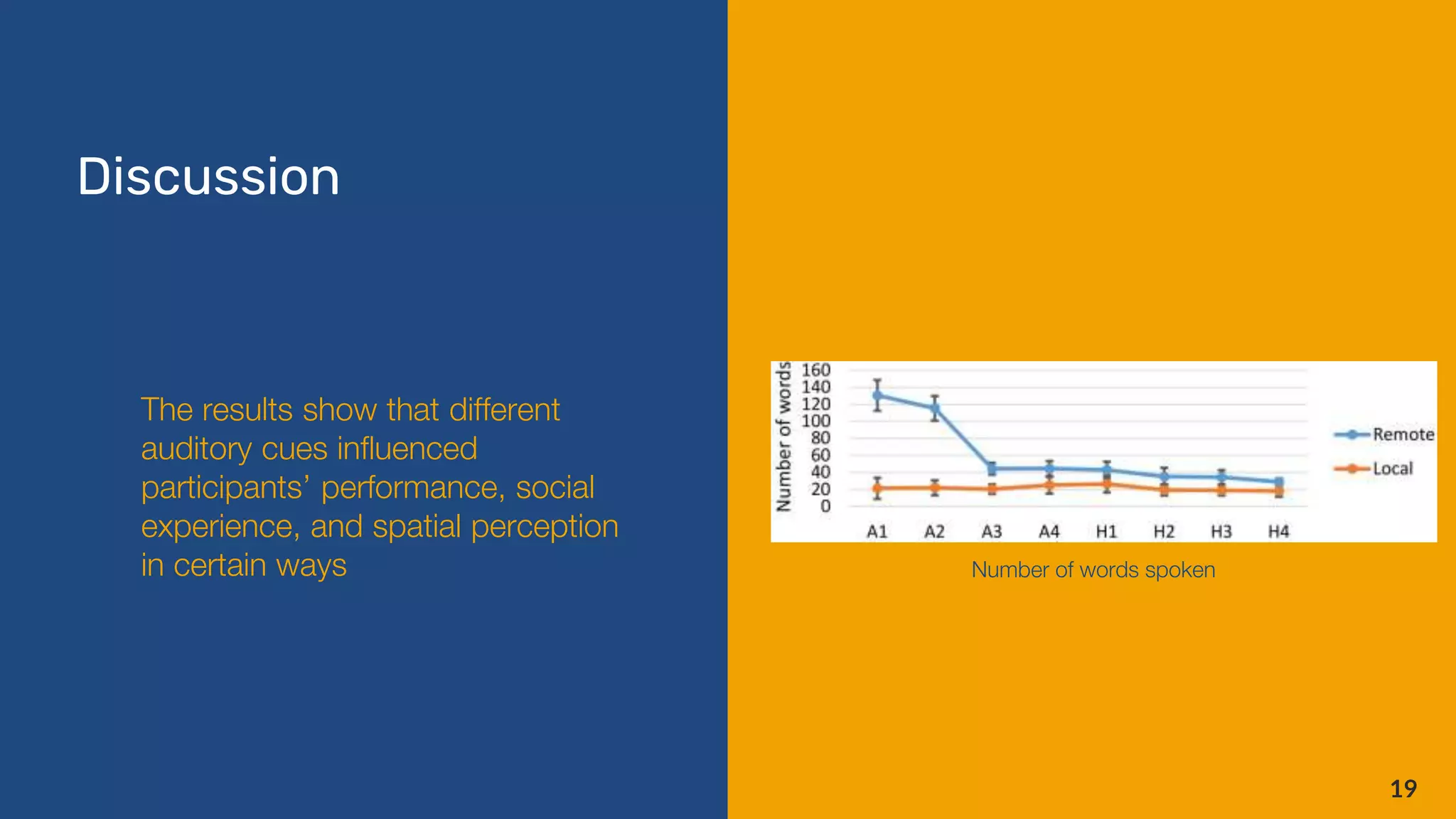 Discussion

The results show that different auditory cues influenced participants’ performance, social experience, and spatial perception in certain ways

Number of words

160
140
120
100
80
60
40
20
0

A1 A2 A3 A4 H1 H2 H3 H4

Remote
Local

Number of words spoken

19